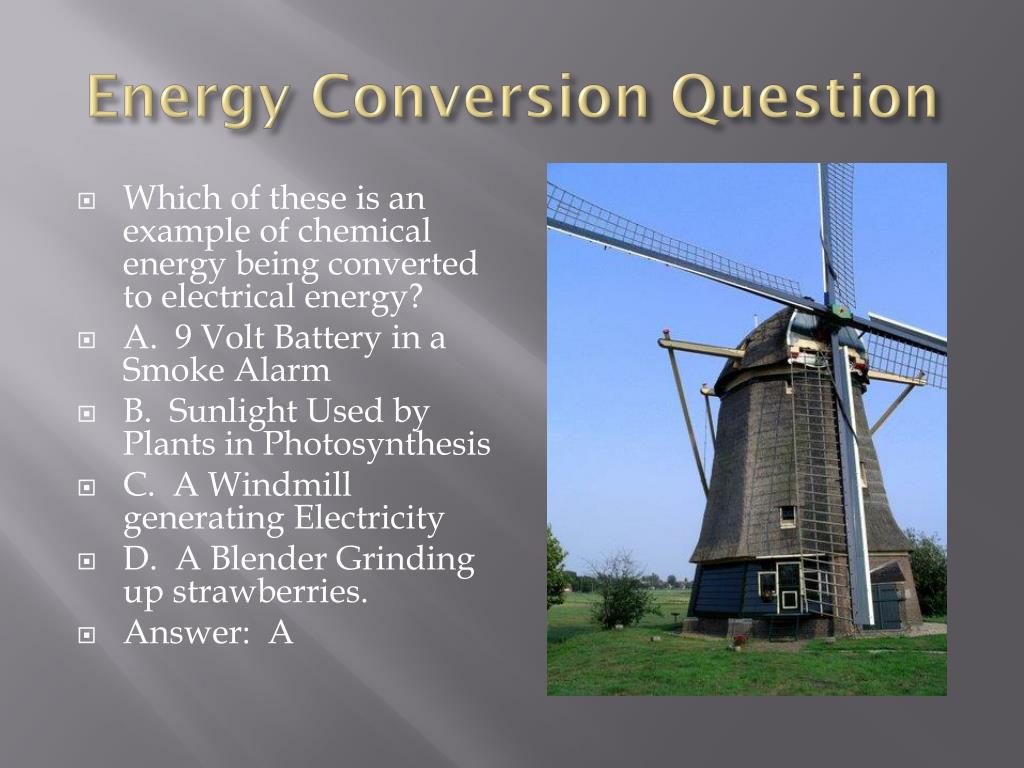 Energy Conversion Question

Which of these is an example of chemical energy being converted to electrical energy?

A. 9 Volt Battery in a Smoke Alarm

B. Sunlight Used by Plants in Photosynthesis

C. A Windmill generating Electricity

D. A Blender Grinding up strawberries.

Answer: A